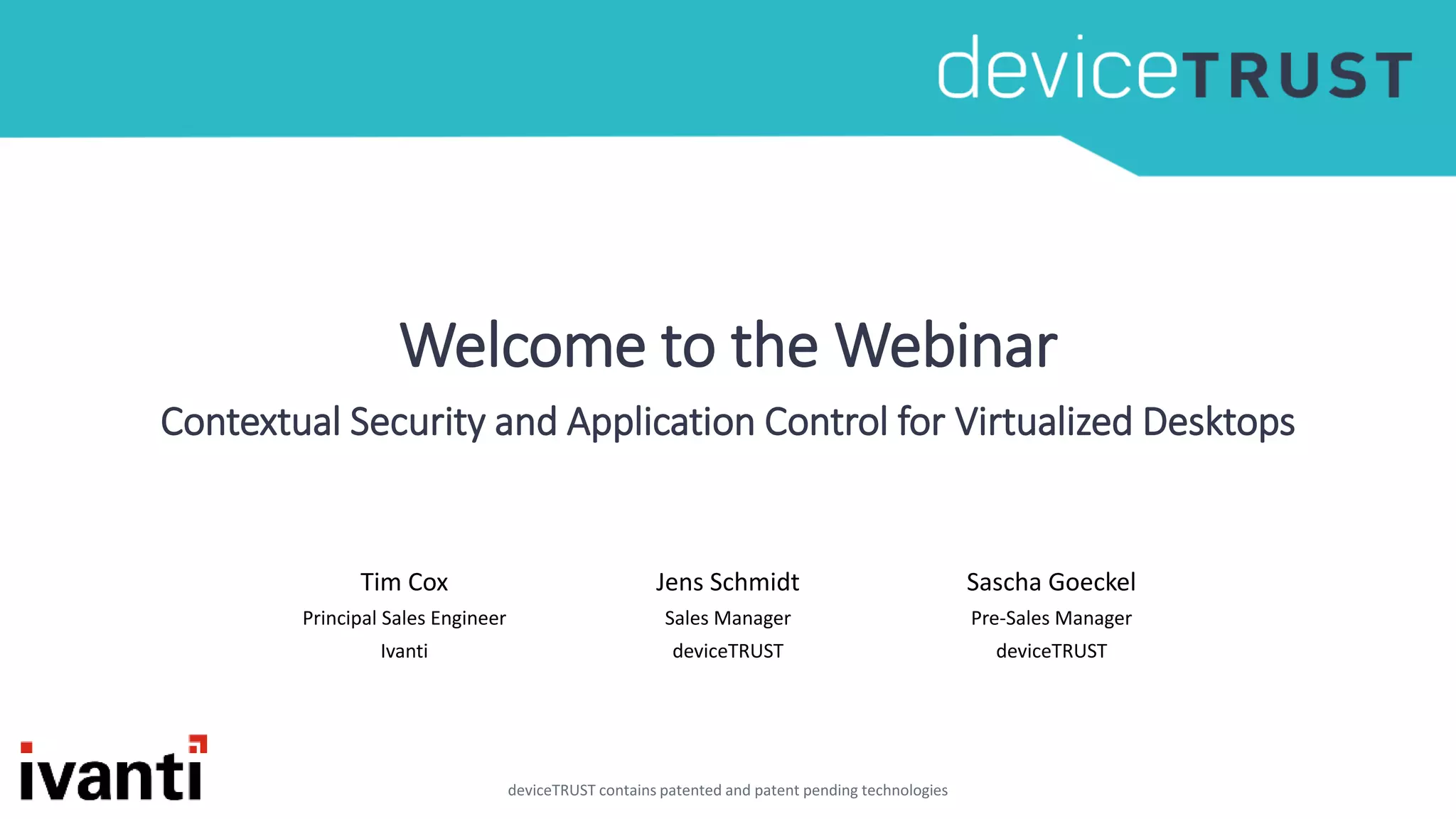 deviceTRUST

Welcome to the Webinar

Contextual Security and Application Control for Virtualized Desktops

Tim Cox
Principal Sales Engineer
Ivanti

Jens Schmidt
Sales Manager
deviceTRUST

Sascha Goeckel
Pre-Sales Manager
deviceTRUST

ivanti

deviceTRUST contains patented and patent pending technologies